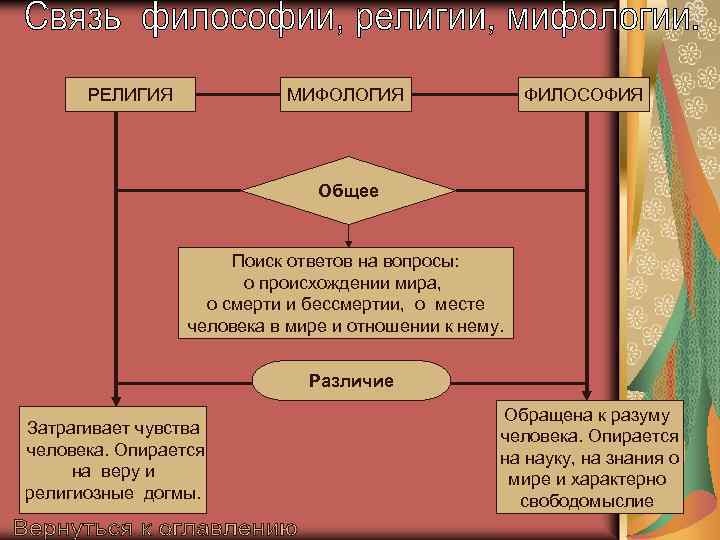 Связь философии, религии, мифологии.

РЕЛИГИЯ

МИФОЛОГИЯ

ФИЛОСОФИЯ

Общее

Поиск ответов на вопросы: о происхождении мира, о смерти и бессмертии, о месте человека в мире и отношении к нему.

Различие

Затрагивает чувства человека. Опирается на веру и религиозные догмы.

Обращена к разуму человека. Опирается на науку, на знания о мире и характерно свободомыслие

Вернуться к оглавлению